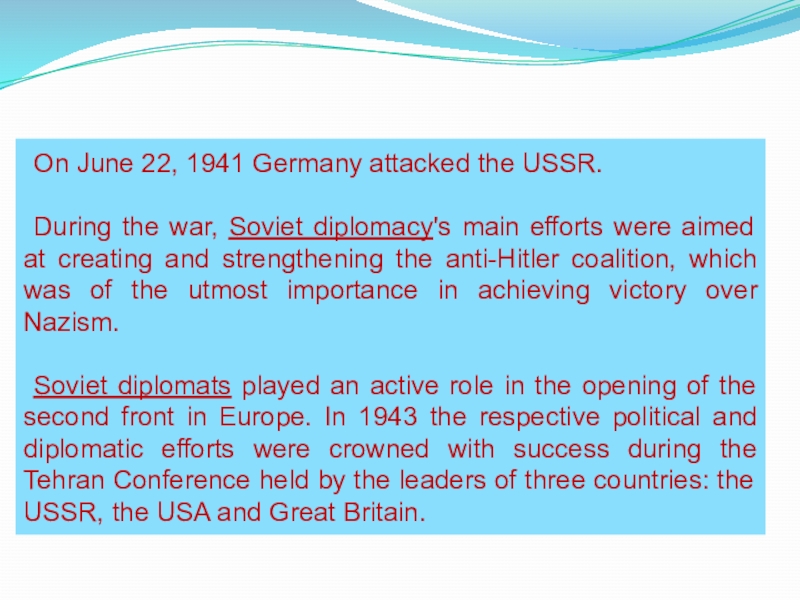 On June 22, 1941 Germany attacked the USSR.

During the war, Soviet diplomacy's main efforts were aimed at creating and strengthening the anti-Hitler coalition, which was of the utmost importance in achieving victory over Nazism.

Soviet diplomats played an active role in the opening of the second front in Europe. In 1943 the respective political and diplomatic efforts were crowned with success during the Tehran Conference held by the leaders of three countries: the USSR, the USA and Great Britain.